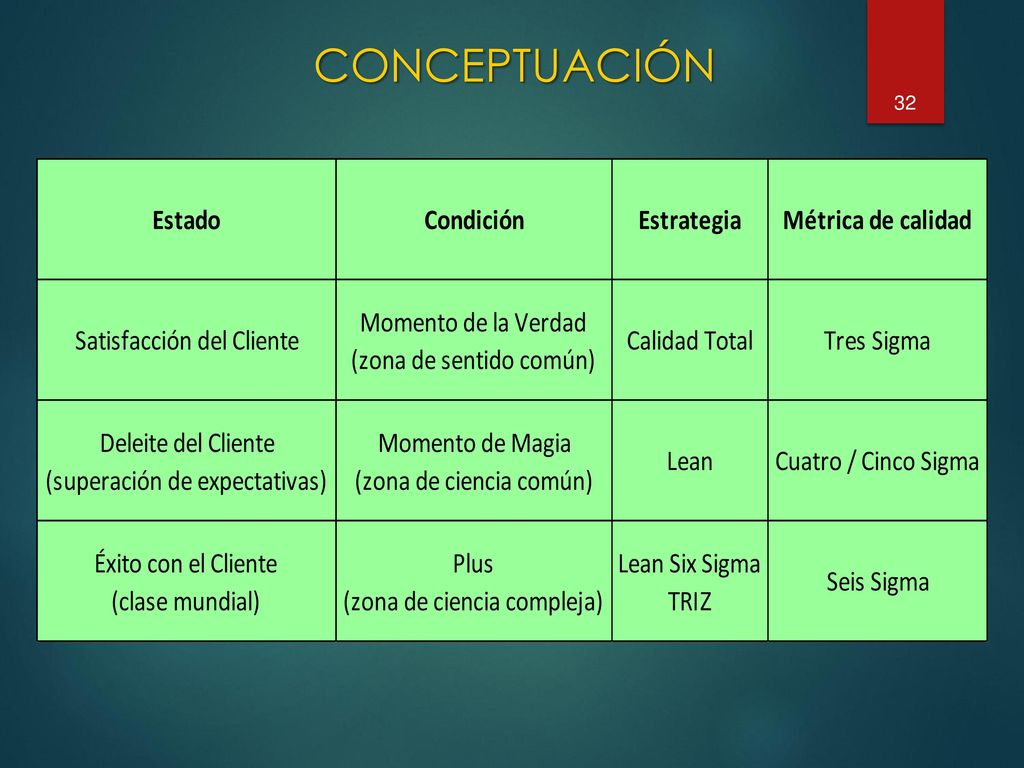 CONCEPTUACIÓN

32

| Estado | Condición | Estrategia | Métrica de calidad |
|---|---|---|---|
| Satisfacción del Cliente | Momento de la Verdad (zona de sentido común) | Calidad Total | Tres Sigma |
| Deleite del Cliente (superación de expectativas) | Momento de Magia (zona de ciencia común) | Lean | Cuatro / Cinco Sigma |
| Éxito con el Cliente (clase mundial) | Plus (zona de ciencia compleja) | Lean Six Sigma TRIZ | Seis Sigma |